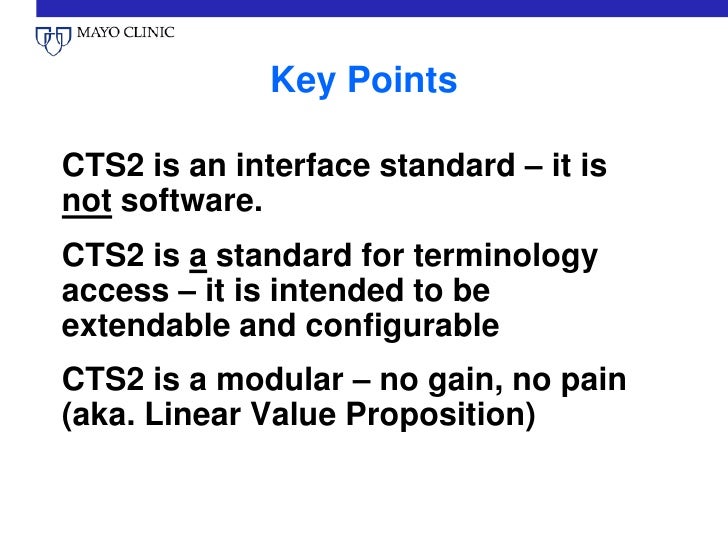 MAYO CLINIC

Key Points

CTS2 is an interface standard – it is not software.

CTS2 is a standard for terminology access – it is intended to be extendable and configurable

CTS2 is a modular – no gain, no pain (aka. Linear Value Proposition)